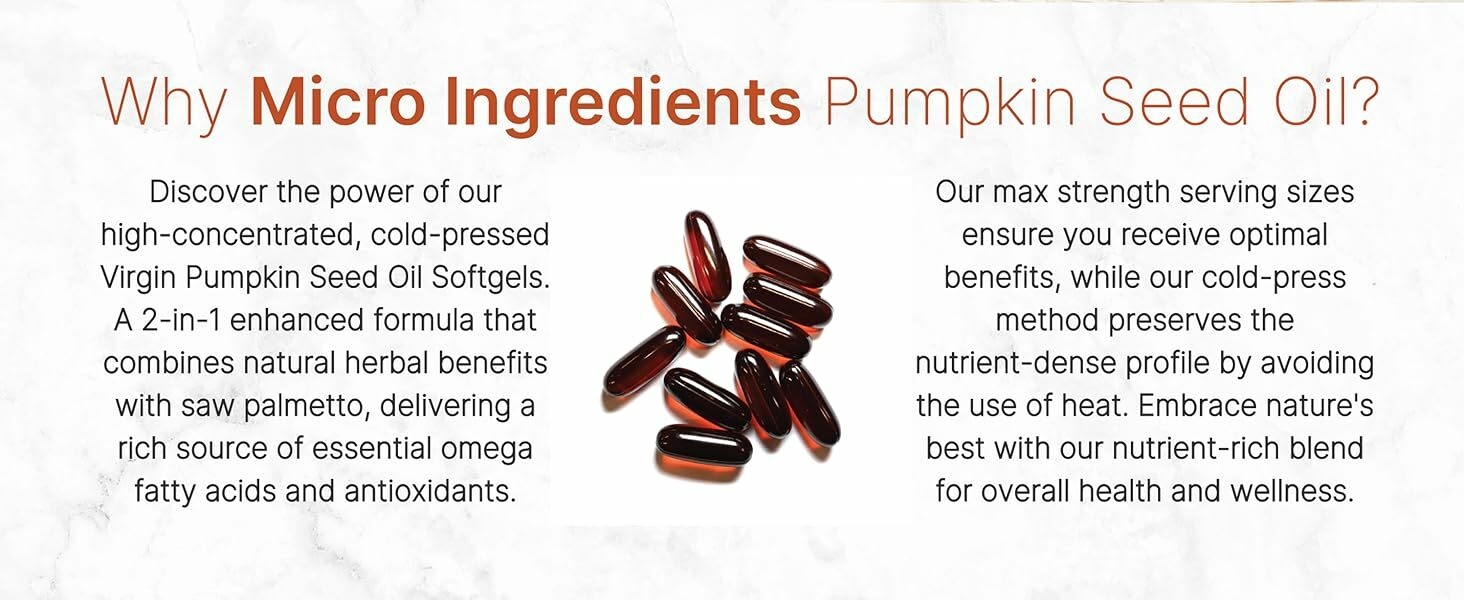 Why Micro Ingredients Pumpkin Seed Oil?

Discover the power of our high-concentrated, cold-pressed Virgin Pumpkin Seed Oil Softgels. A 2-in-1 enhanced formula that combines natural herbal benefits with saw palmetto, delivering a rich source of essential omega fatty acids and antioxidants.

Our max strength serving sizes ensure you receive optimal benefits, while our cold-press method preserves the nutrient-dense profile by avoiding the use of heat. Embrace nature's best with our nutrient-rich blend for overall health and wellness.